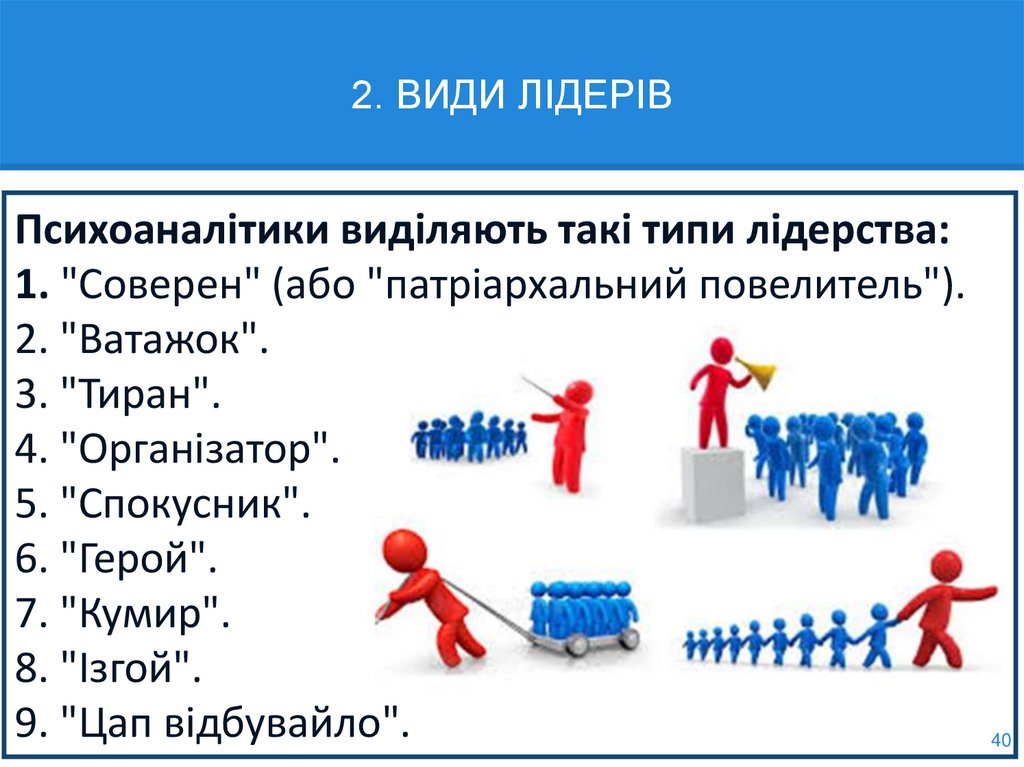 2. ВИДИ ЛІДЕРІВ

Психоаналітики виділяють такі типи лідерства:
1. "Соверен" (або "патріархальний повелитель").
2. "Ватажок".
3. "Тиран".
4. "Організатор".
5. "Спокусник".
6. "Герой".
7. "Кумир".
8. "Ізгой".
9. "Цап відбувайло".

40